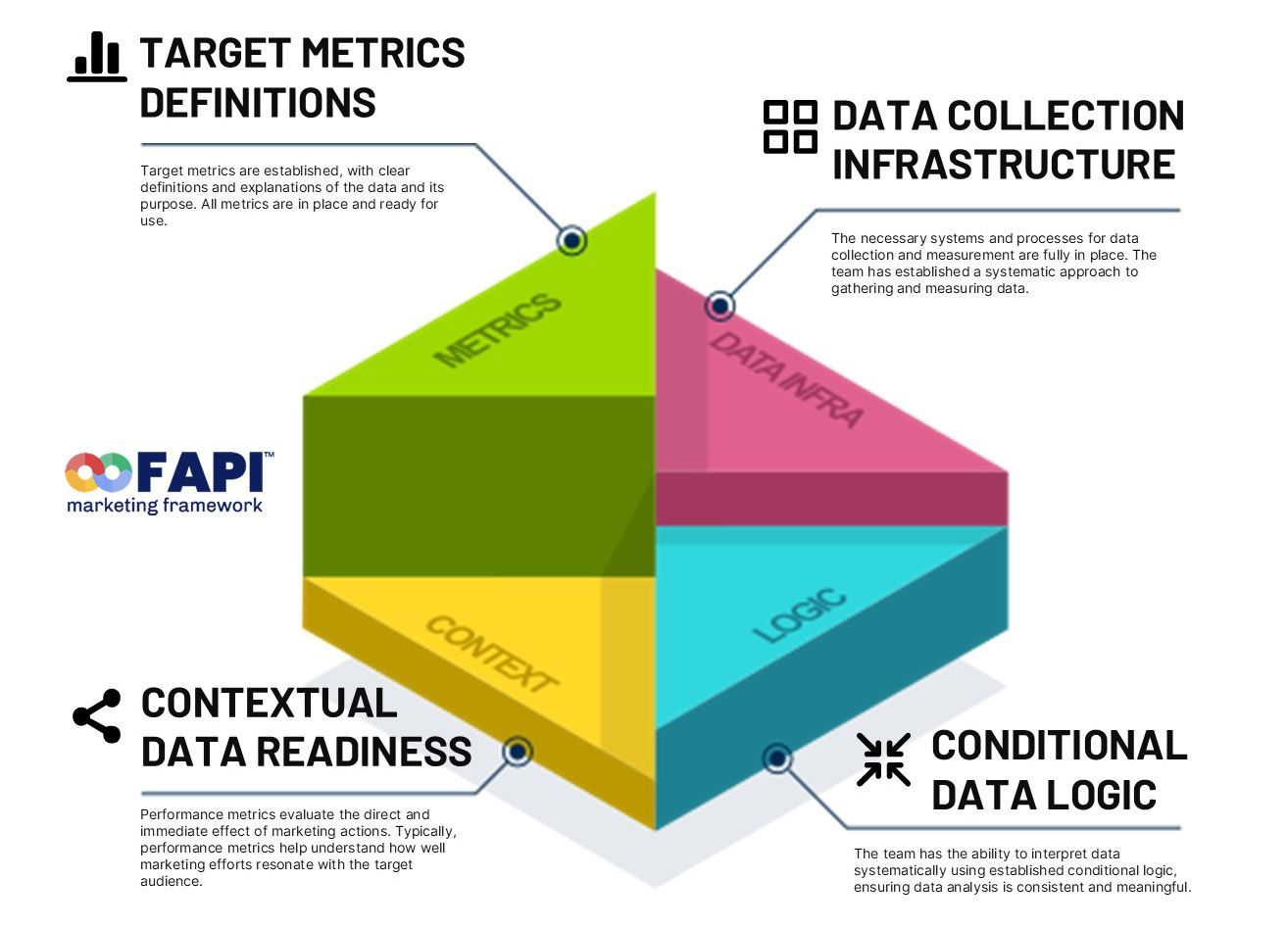 TARGET METRICS DEFINITIONS

Target metrics are established, with clear definitions and explanations of the data and its purpose. All metrics are in place and ready for use.

DATA COLLECTION INFRASTRUCTURE

The necessary systems and processes for data collection and measurement are fully in place. The team has established a systematic approach to gathering and measuring data.

METRICS

DATA INFRA

FAPI™
marketing framework

CONTEXT

LOGIC

CONTEXTUAL DATA READINESS

Performance metrics evaluate the direct and immediate effect of marketing actions. Typically, performance metrics help understand how well marketing efforts resonate with the target audience.

CONDITIONAL DATA LOGIC

The team has the ability to interpret data systematically using established conditional logic, ensuring data analysis is consistent and meaningful.